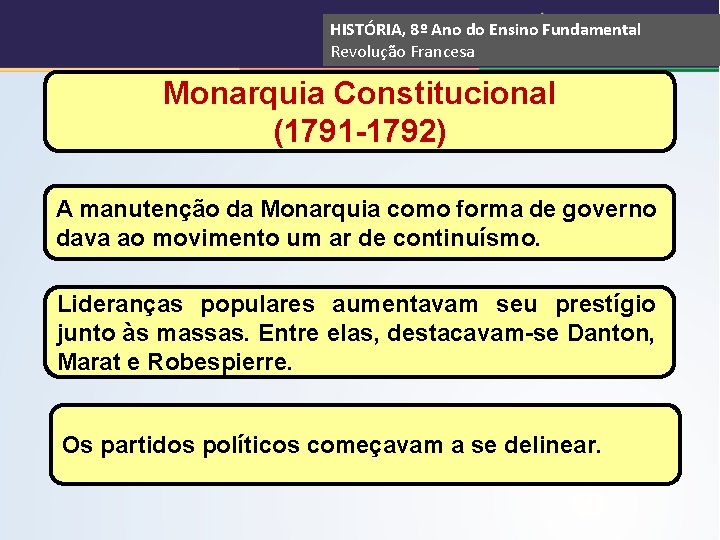 HISTÓRIA, 8º Ano do Ensino Fundamental
Revolução Francesa

Monarquia Constitucional
(1791-1792)

A manutenção da Monarquia como forma de governo dava ao movimento um ar de continuísmo.

Lideranças populares aumentavam seu prestígio junto às massas. Entre elas, destacavam-se Danton, Marat e Robespierre.

Os partidos políticos começavam a se delinear.